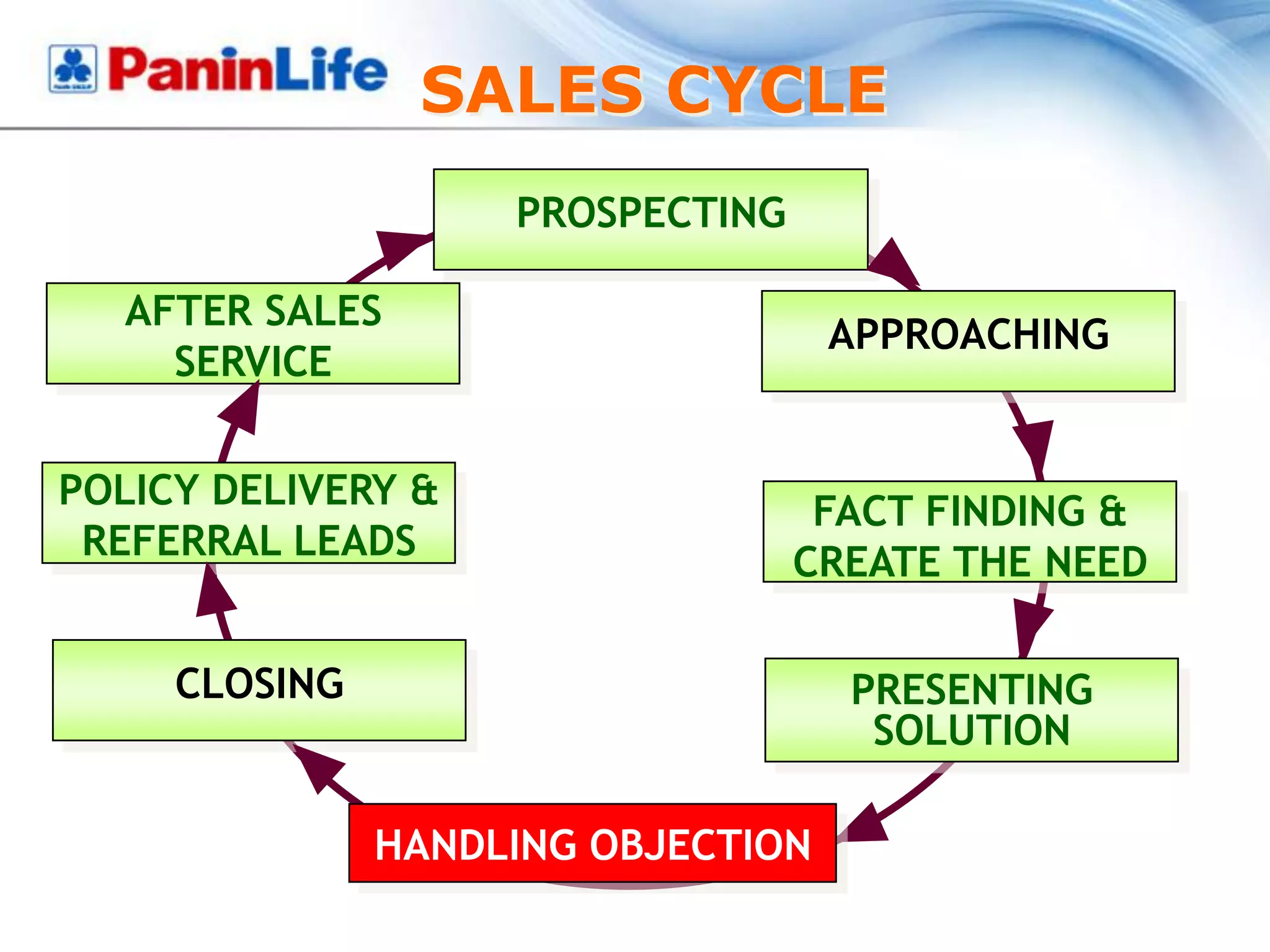 PaninLife SALES CYCLE

PROSPECTING

APPROACHING

FACT FINDING & CREATE THE NEED

PRESENTING SOLUTION

HANDLING OBJECTION

CLOSING

POLICY DELIVERY & REFERRAL LEADS

AFTER SALES SERVICE